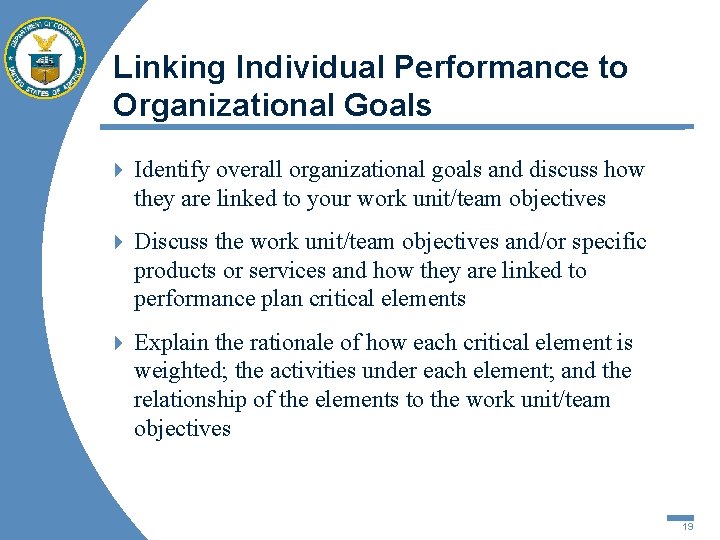 DEPARTMENT OF COMMERCE
UNITED STATES OF AMERICA

Linking Individual Performance to Organizational Goals

Identify overall organizational goals and discuss how they are linked to your work unit/team objectives

Discuss the work unit/team objectives and/or specific products or services and how they are linked to performance plan critical elements

Explain the rationale of how each critical element is weighted; the activities under each element; and the relationship of the elements to the work unit/team objectives

19